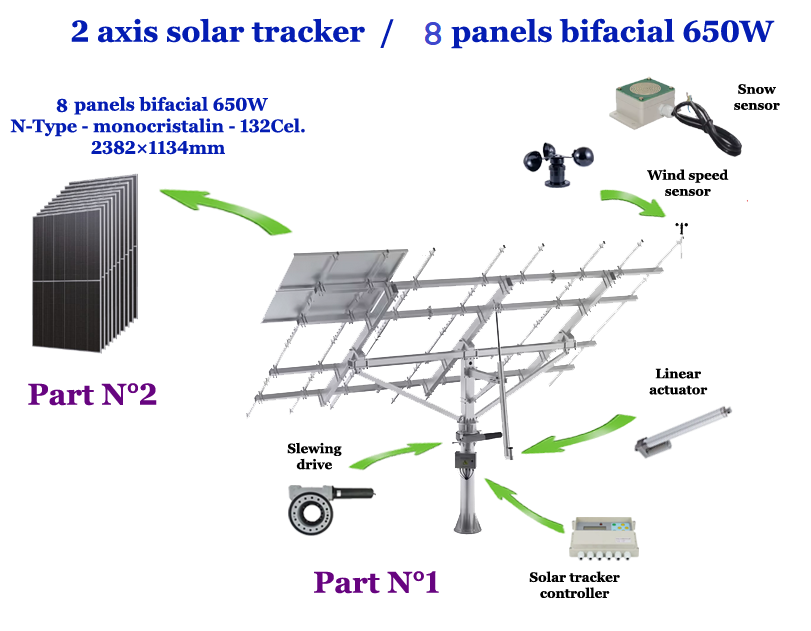 2 axis solar tracker / 8 panels bifacial 650W

8 panels bifacial 650W
N-Type - monocristalin - 132Cel.
2382×1134mm

Snow sensor

Wind speed sensor

Part N°2

Linear actuator

Slewing drive

Part N°1

Solar tracker controller